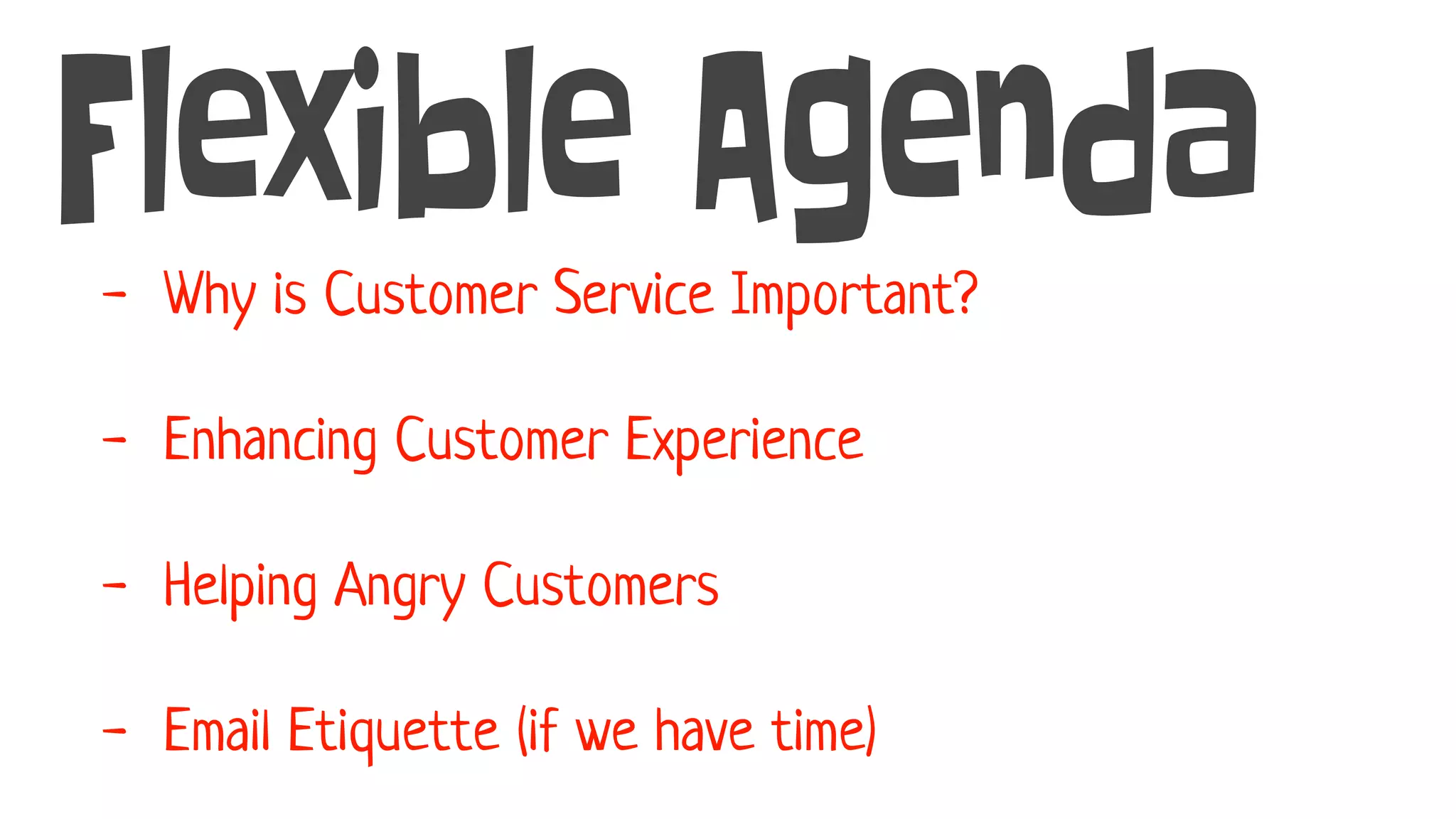 Flexible Agenda

- Why is Customer Service Important?

- Enhancing Customer Experience

- Helping Angry Customers

- Email Etiquette (if we have time)